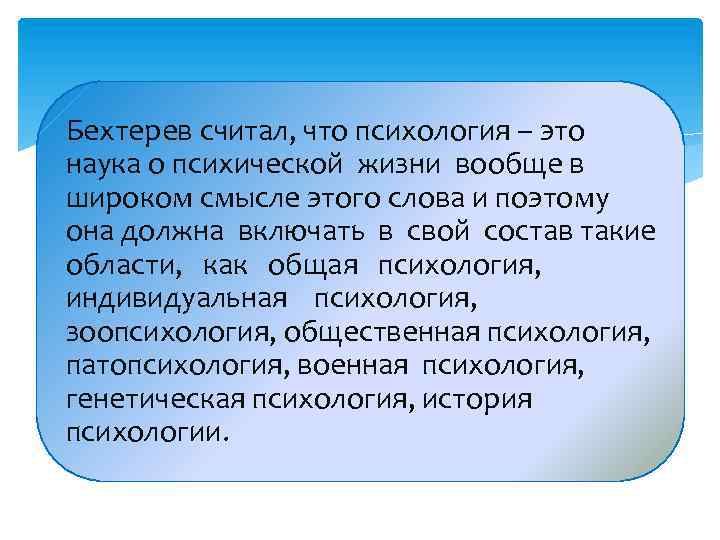 Бехтерев считал, что психология – это наука о психической жизни вообще в широком смысле этого слова и поэтому она должна включать в свой состав такие области, как общая психология, индивидуальная психология, зоопсихология, общественная психология, патопсихология, военная психология, генетическая психология, история психологии.